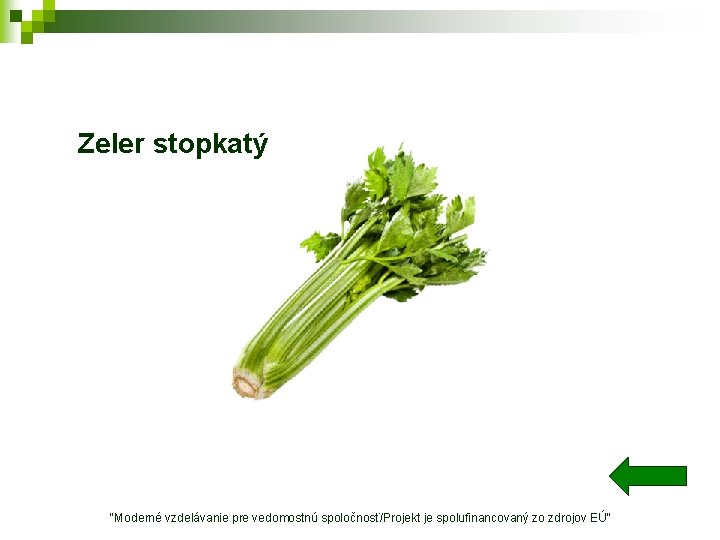 Zeler stopkatý

"Moderné vzdelávanie pre vedomostnú spoločnosť/Projekt je spolufinancovaný zo zdrojov EÚ"